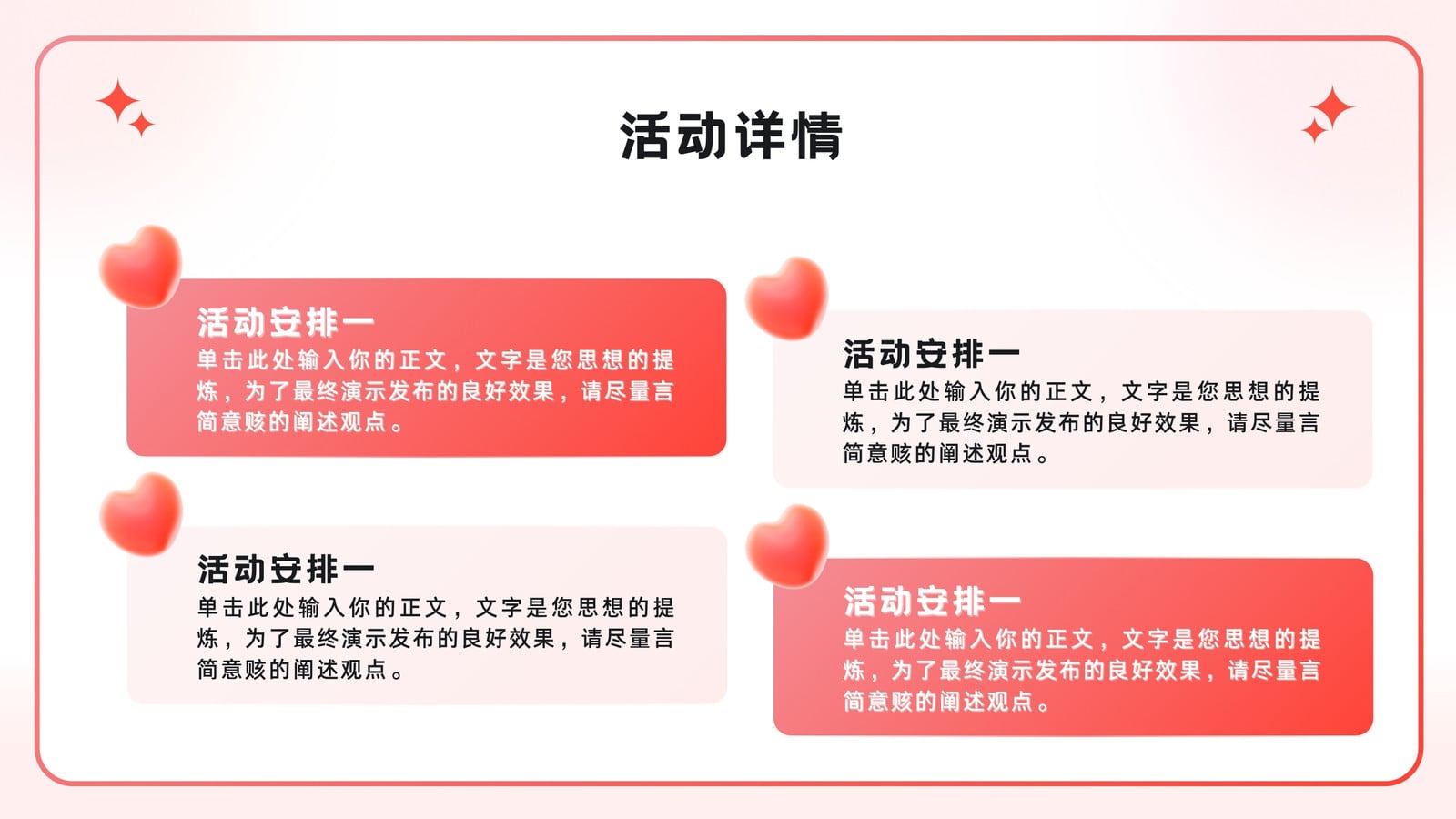 活动详情

活动安排一
单击此处输入你的正文，文字是您思想的提炼，为了最终演示发布的良好效果，请尽量言简意赅的阐述观点。

活动安排一
单击此处输入你的正文，文字是您思想的提炼，为了最终演示发布的良好效果，请尽量言简意赅的阐述观点。

活动安排一
单击此处输入你的正文，文字是您思想的提炼，为了最终演示发布的良好效果，请尽量言简意赅的阐述观点。

活动安排一
单击此处输入你的正文，文字是您思想的提炼，为了最终演示发布的良好效果，请尽量言简意赅的阐述观点。